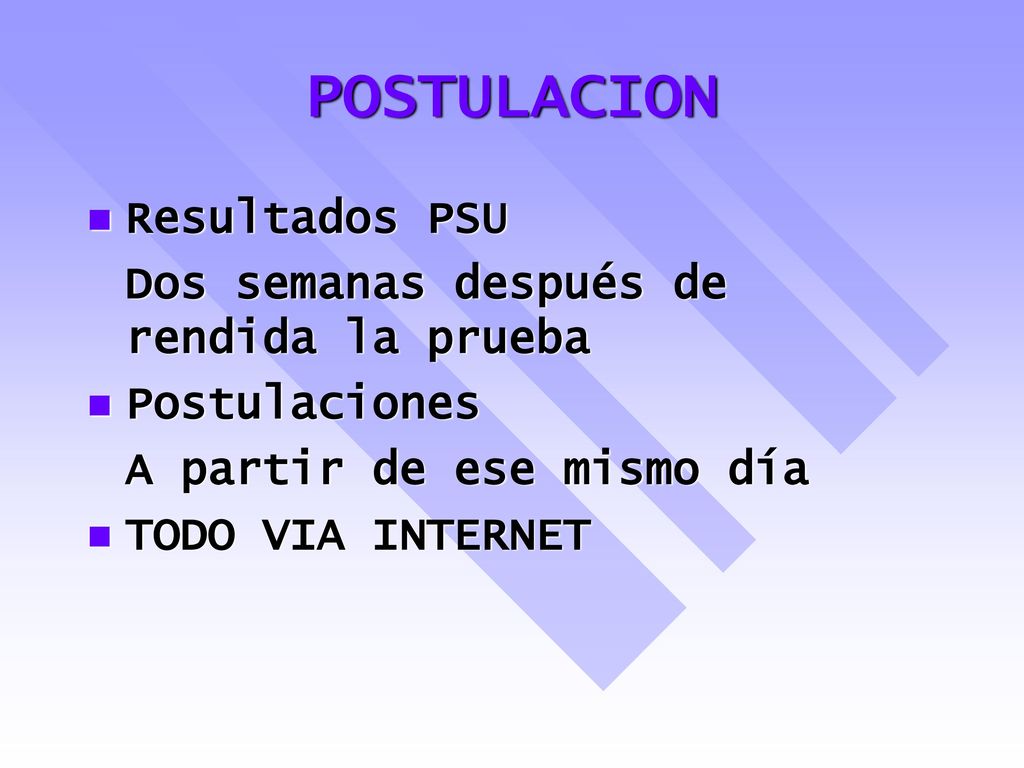 POSTULACION

Resultados PSU

Dos semanas después de rendida la prueba

Postulaciones

A partir de ese mismo día

TODO VIA INTERNET